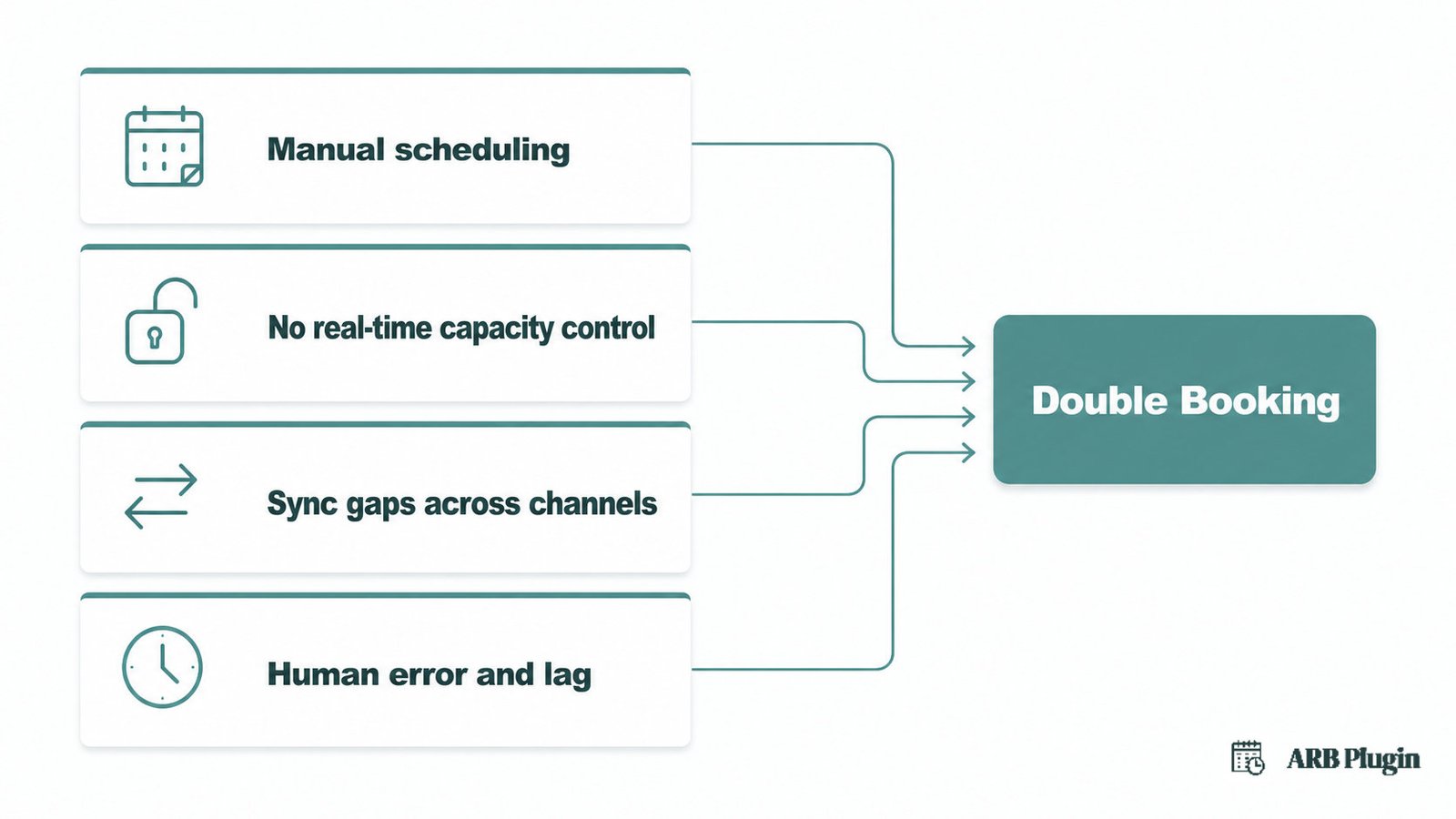 Manual scheduling

No real-time capacity control

Sync gaps across channels

Human error and lag

Double Booking

ARB Plugin